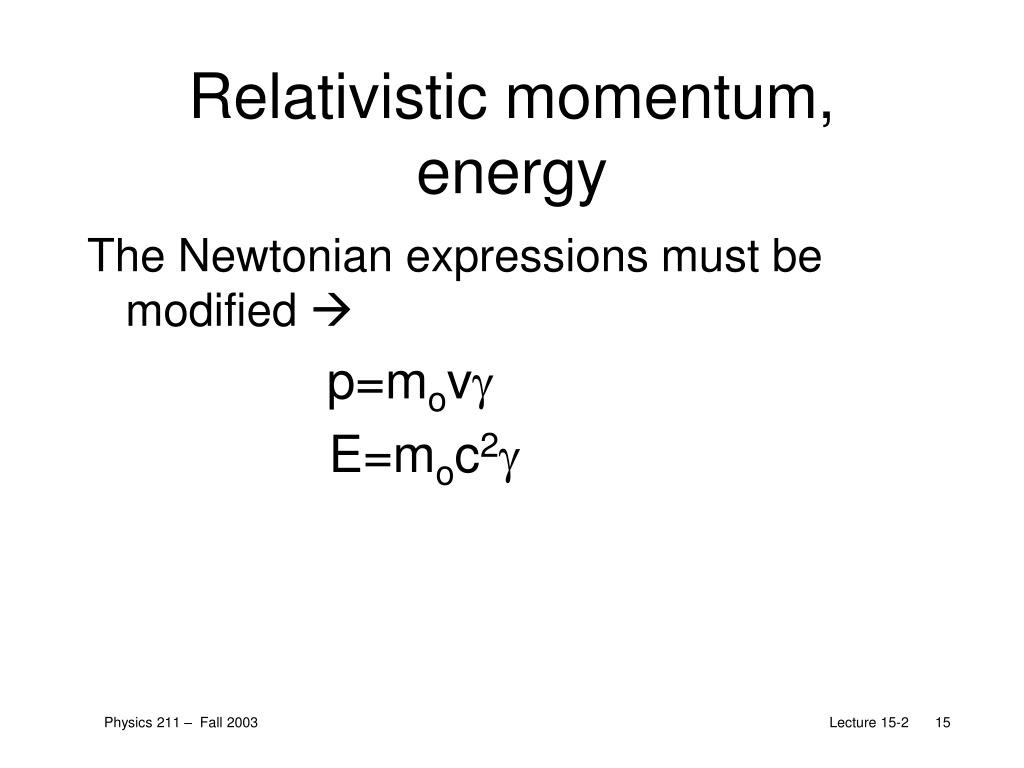 Relativistic momentum, energy

The Newtonian expressions must be modified →

$p=m_o v\gamma$

$E=m_o c^2\gamma$

Physics 211 – Fall 2003

Lecture 15-2 15